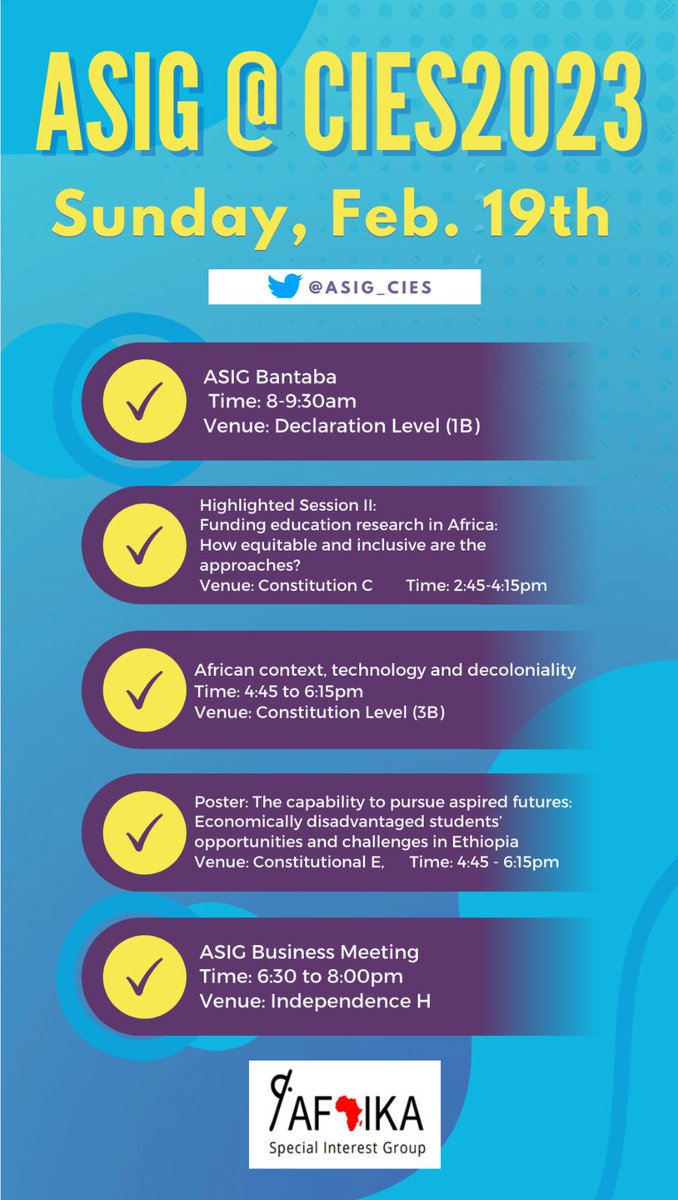 ASIG @ CIES2023

Sunday, Feb. 19th

@ASIG_CIES

ASIG Bantaba
Time: 8-9:30am
Venue: Declaration Level (1B)

Highlighted Session II:
Funding education research in Africa: How equitable and inclusive are the approaches?
Venue: Constitution C Time: 2:45-4:15pm

African context, technology and decoloniality
Time: 4:45 to 6:15pm
Venue: Constitution Level (3B)

Poster: The capability to pursue aspired futures: Economically disadvantaged students' opportunities and challenges in Ethiopia
Venue: Constitutional E, Time: 4:45 - 6:15pm

ASIG Business Meeting
Time: 6:30 to 8:00pm
Venue: Independence H

AFRIKA
Special Interest Group